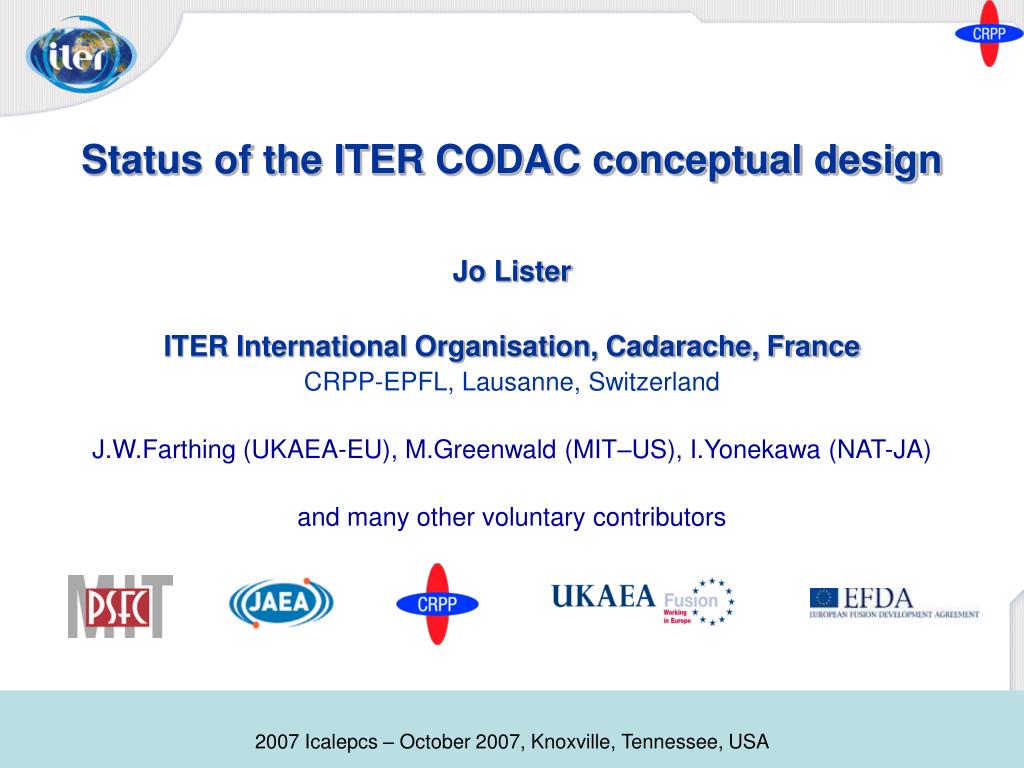 iter

CRPP

Status of the ITER CODAC conceptual design

Jo Lister

ITER International Organisation, Cadarache, France
CRPP-EPFL, Lausanne, Switzerland

J.W.Farthing (UKAEA-EU), M.Greenwald (MIT–US), I.Yonekawa (NAT-JA)

and many other voluntary contributors

MIT PSFC

JAEA

CRPP

UKAEA Fusion Working in Europe

EFDA EUROPEAN FUSION DEVELOPMENT AGREEMENT

2007 Icalepcs – October 2007, Knoxville, Tennessee, USA